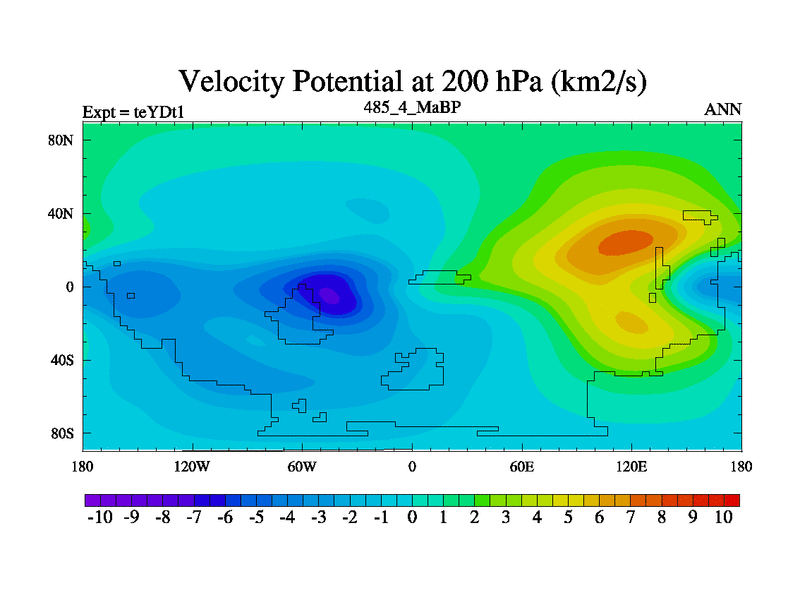 Velocity Potential at 200 hPa (km2/s)

Expt = teYDt1
485_4_MaBP
ANN

80N
40N
0
40S
80S

180
120W
60W
0
60E
120E
180

-10 -9 -8 -7 -6 -5 -4 -3 -2 -1 0 1 2 3 4 5 6 7 8 9 10